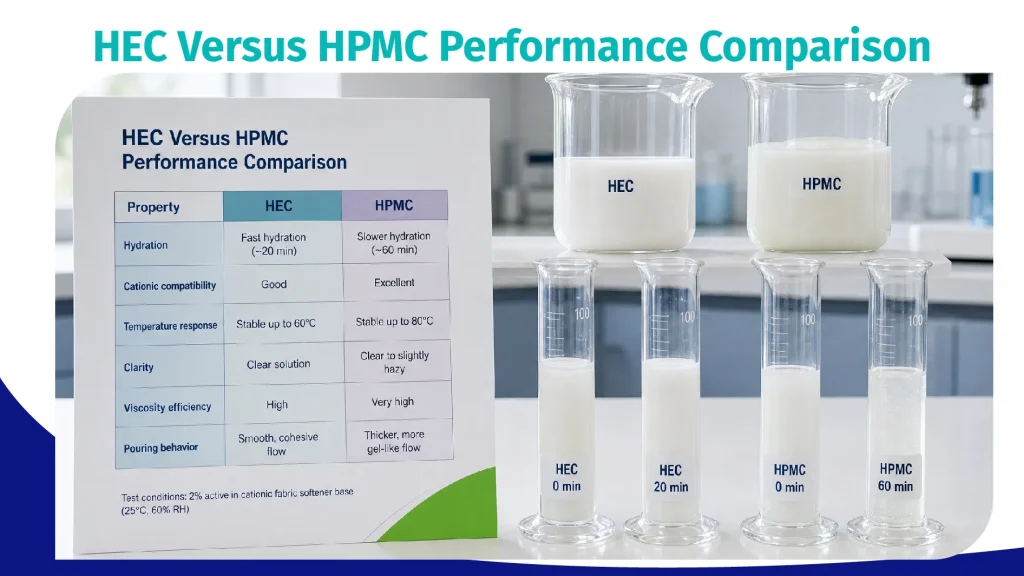 HEC Versus HPMC Performance Comparison

HEC Versus HPMC Performance Comparison

| Property | HEC | HPMC |
|---|---|---|
| Hydration | Fast hydration (~20 min) | Slower hydration (~60 min) |
| Cationic compatibility | Good | Excellent |
| Temperature response | Stable up to 60°C | Stable up to 80°C |
| Clarity | Clear solution | Clear to slightly hazy |
| Viscosity efficiency | High | Very high |
| Pouring behavior | Smooth, cohesive flow | Thicker, more gel-like flow |

Test conditions: 2% active in cationic fabric softener base (25°C, 60% RH)

HEC

HPMC

100

100

100

100

HEC 0 min

HEC 20 min

HPMC 0 min

HPMC 60 min